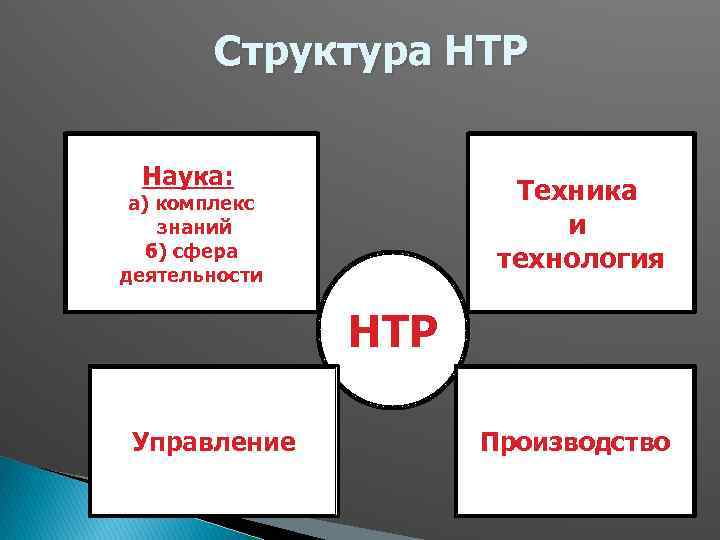 Структура НТР

Наука:
а) комплекс знаний
б) сфера деятельности

Техника и технология

НТР

Управление

Производство